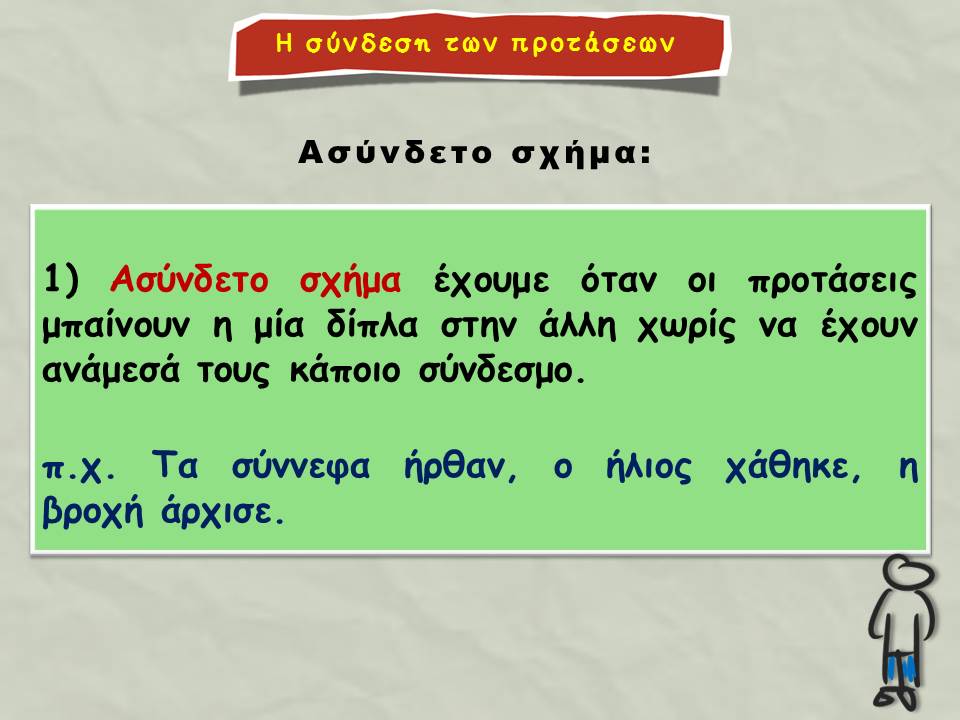 Η σύνδεση των προτάσεων

Ασύνδετο σχήμα:

1) Ασύνδετο σχήμα έχουμε όταν οι προτάσεις μπαίνουν η μία δίπλα στην άλλη χωρίς να έχουν ανάμεσά τους κάποιο σύνδεσμο.

π.χ. Τα σύννεφα ήρθαν, ο ήλιος χάθηκε, η βροχή άρχισε.